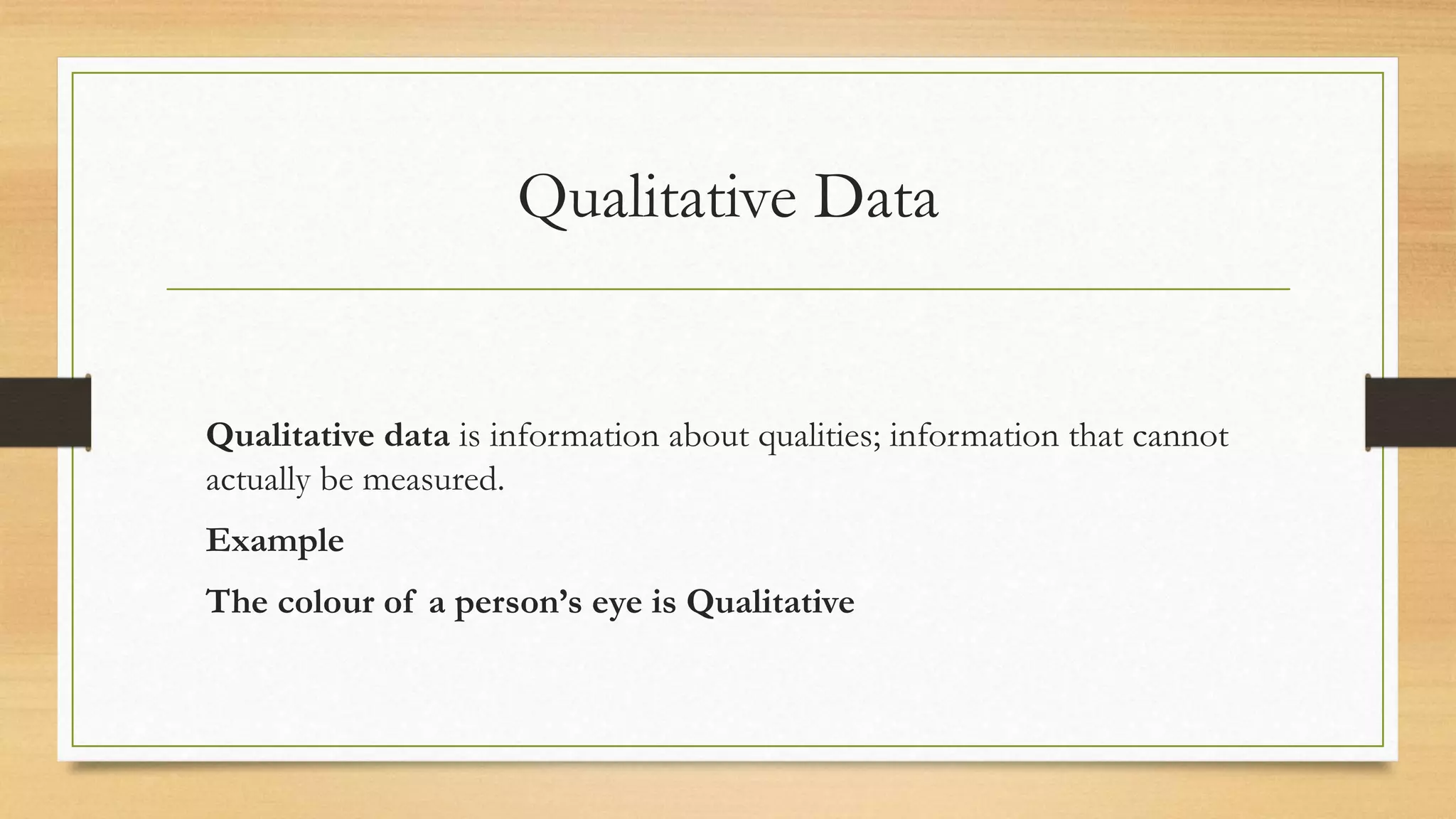 Qualitative Data

Qualitative data is information about qualities; information that cannot actually be measured.

Example

The colour of a person’s eye is Qualitative